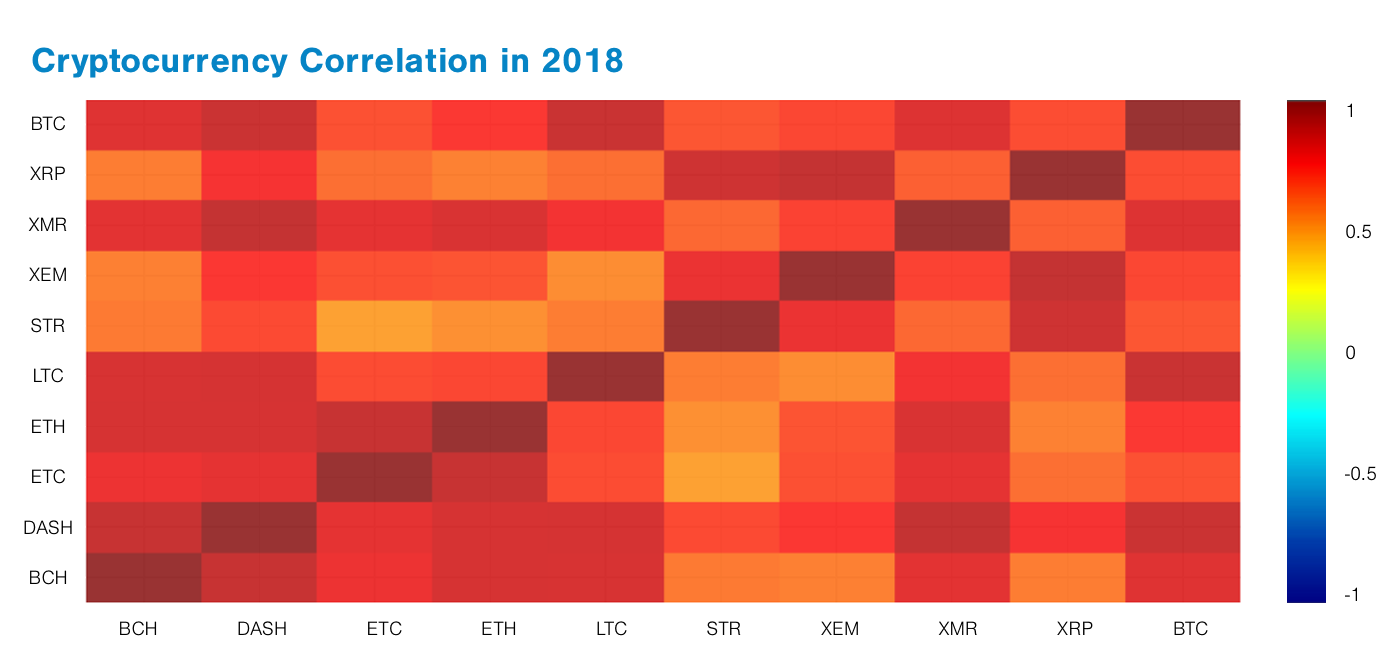 Cryptocurrency Correlation in 2018

BTC
XRP
XMR
XEM
STR
LTC
ETH
ETC
DASH
BCH

BCH DASH ETC ETH LTC STR XEM XMR XRP BTC

1
0.5
0
-0.5
-1